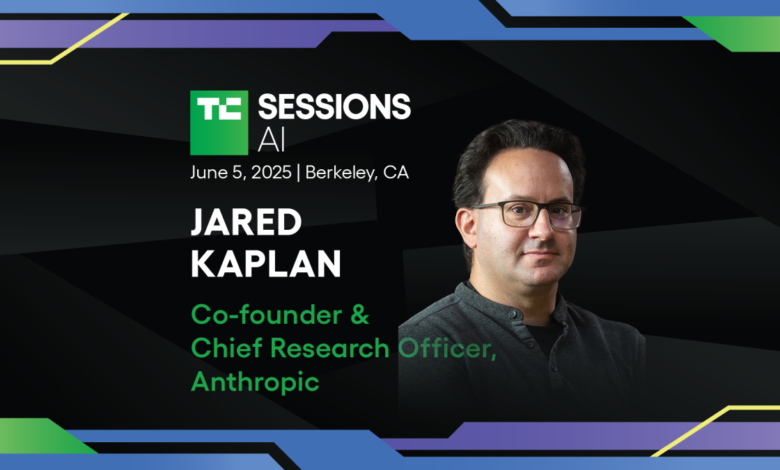 TC SESSIONS AI

June 5, 2025 | Berkeley, CA

JARED KAPLAN

Co-founder & Chief Research Officer, Anthropic